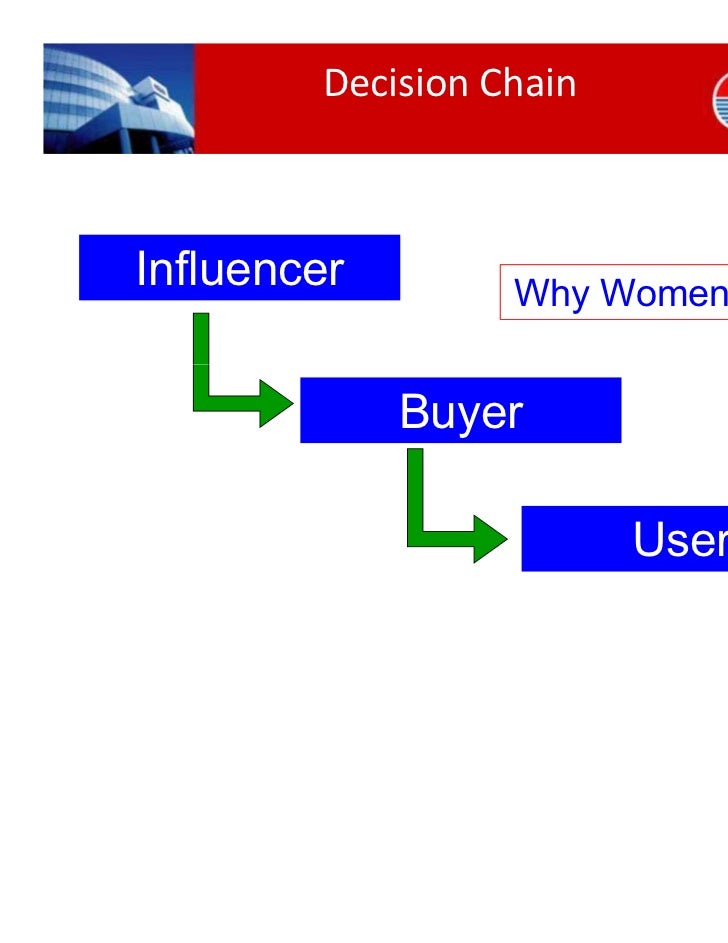 Decision Chain

Influencer

Why Women

Buyer

User